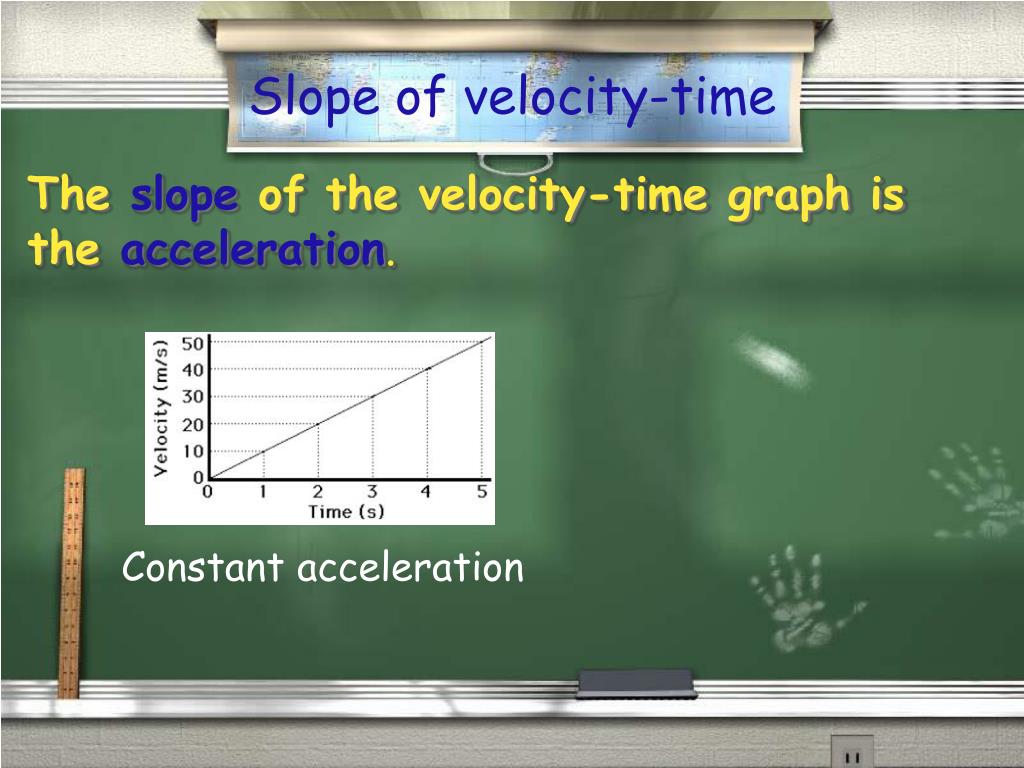 Slope of velocity-time

The slope of the velocity-time graph is the acceleration.

Velocity (m/s)
50
40
30
20
10
0
0 1 2 3 4 5
Time (s)

Constant acceleration